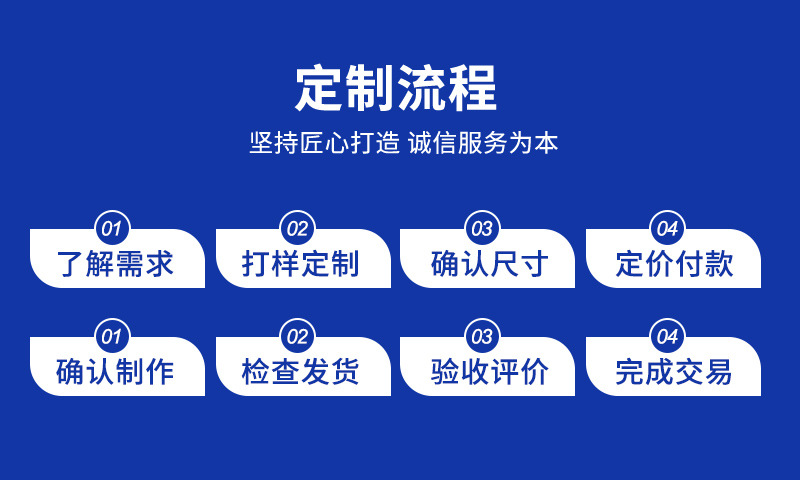 定制流程

坚持匠心打造 诚信服务为本

01
了解需求

02
打样定制

03
确认尺寸

04
定价付款

01
确认制作

02
检查发货

03
验收评价

04
完成交易